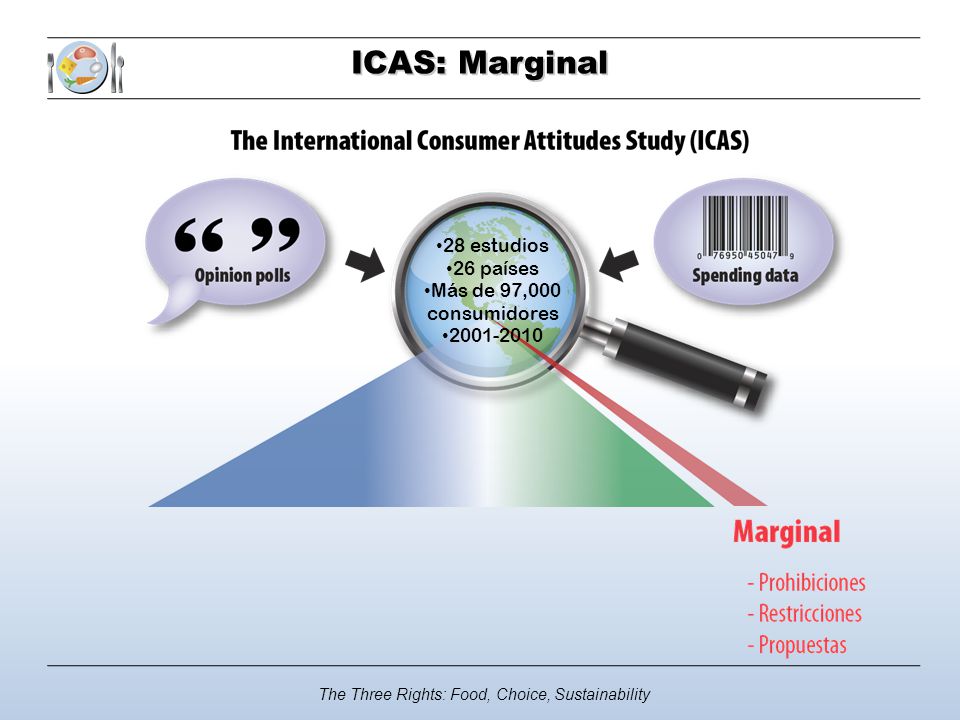 ICAS: Marginal

The International Consumer Attitudes Study (ICAS)

“ ”
Opinion polls

•28 estudios
•26 países
•Más de 97,000 consumidores
•2001-2010

0 76950 45047 9
Spending data

Marginal

- Prohibiciones
- Restricciones
- Propuestas

The Three Rights: Food, Choice, Sustainability